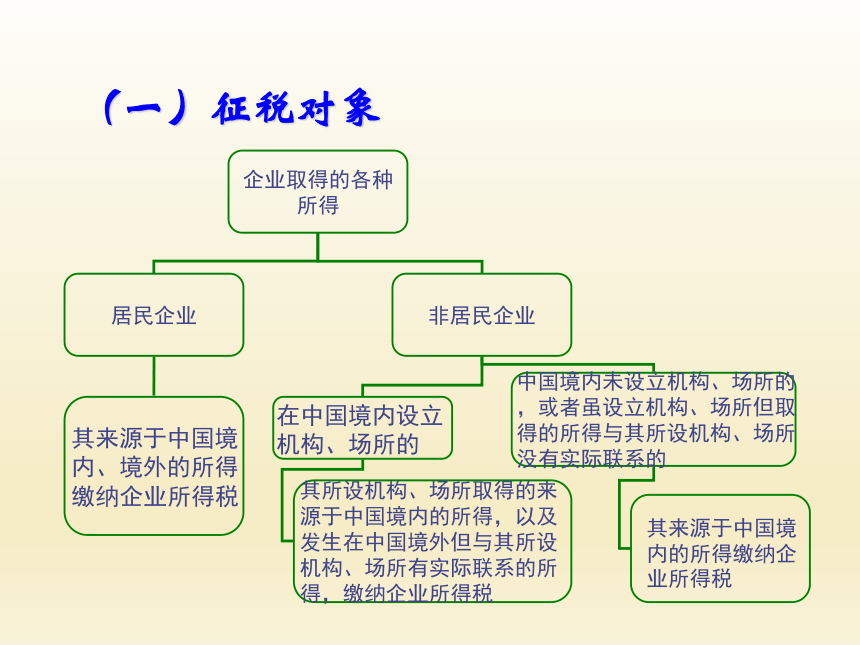 （一）征税对象

企业取得的各种所得

居民企业

非居民企业

其来源于中国境内、境外的所得缴纳企业所得税

在中国境内设立机构、场所的

中国境内未设立机构、场所的，或者虽设立机构、场所但取得的所得与其所设机构、场所没有实际联系的

其所设机构、场所取得的来源于中国境内的所得，以及发生在中国境外但与其所设机构、场所有实际联系的所得，缴纳企业所得税

其来源于中国境内的所得缴纳企业所得税